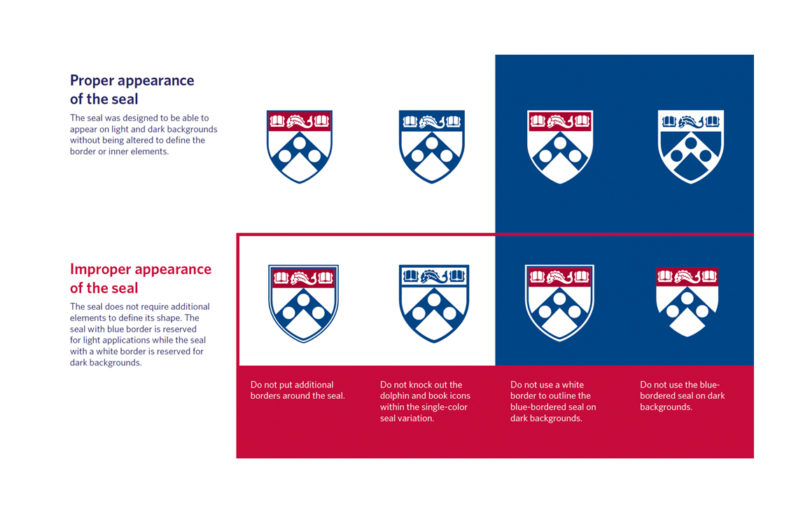 Proper appearance of the seal

The seal was designed to be able to appear on light and dark backgrounds without being altered to define the border or inner elements.

Improper appearance of the seal

The seal does not require additional elements to define its shape. The seal with blue border is reserved for light applications while the seal with a white border is reserved for dark backgrounds.

Do not put additional borders around the seal.

Do not knock out the dolphin and book icons within the single-color seal variation.

Do not use a white border to outline the blue-bordered seal on dark backgrounds.

Do not use the blue-bordered seal on dark backgrounds.